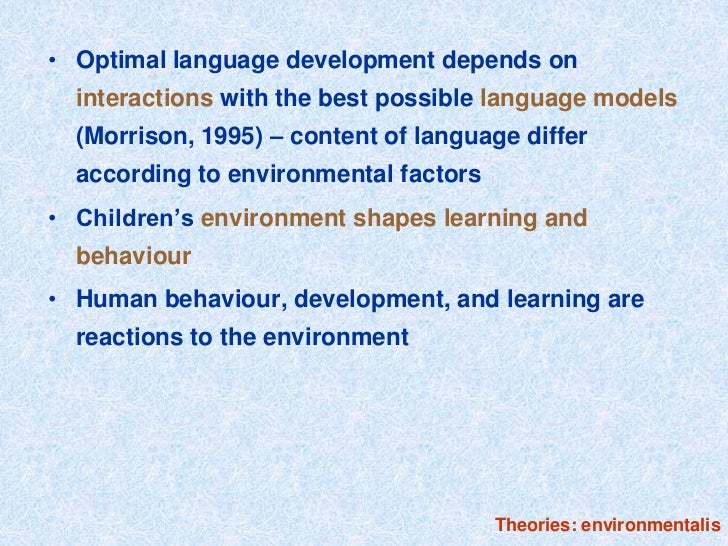 • Optimal language development depends on interactions with the best possible language models (Morrison, 1995) – content of language differ according to environmental factors

• Children's environment shapes learning and behaviour

• Human behaviour, development, and learning are reactions to the environment

Theories: environmentalis